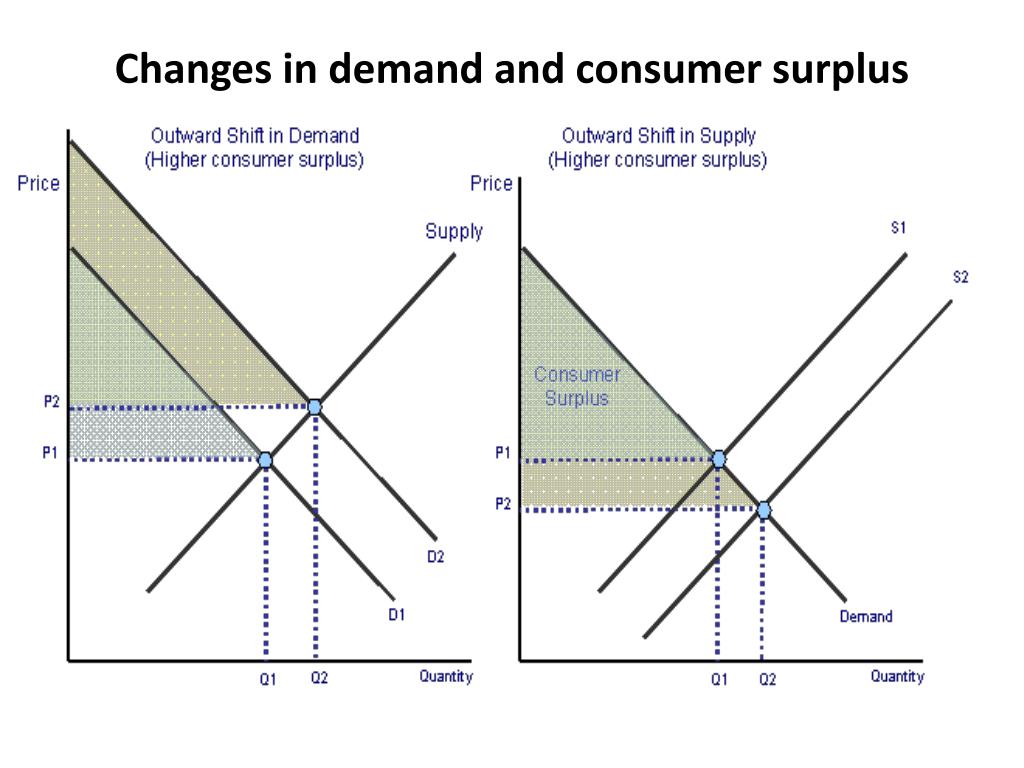 Changes in demand and consumer surplus

Outward Shift in Demand
(Higher consumer surplus)

Price

Supply

P2

P1

D2

D1

Q1 Q2 Quantity

Outward Shift in Supply
(Higher consumer surplus)

Price

S1

S2

Consumer Surplus

P1

P2

Demand

Q1 Q2 Quantity